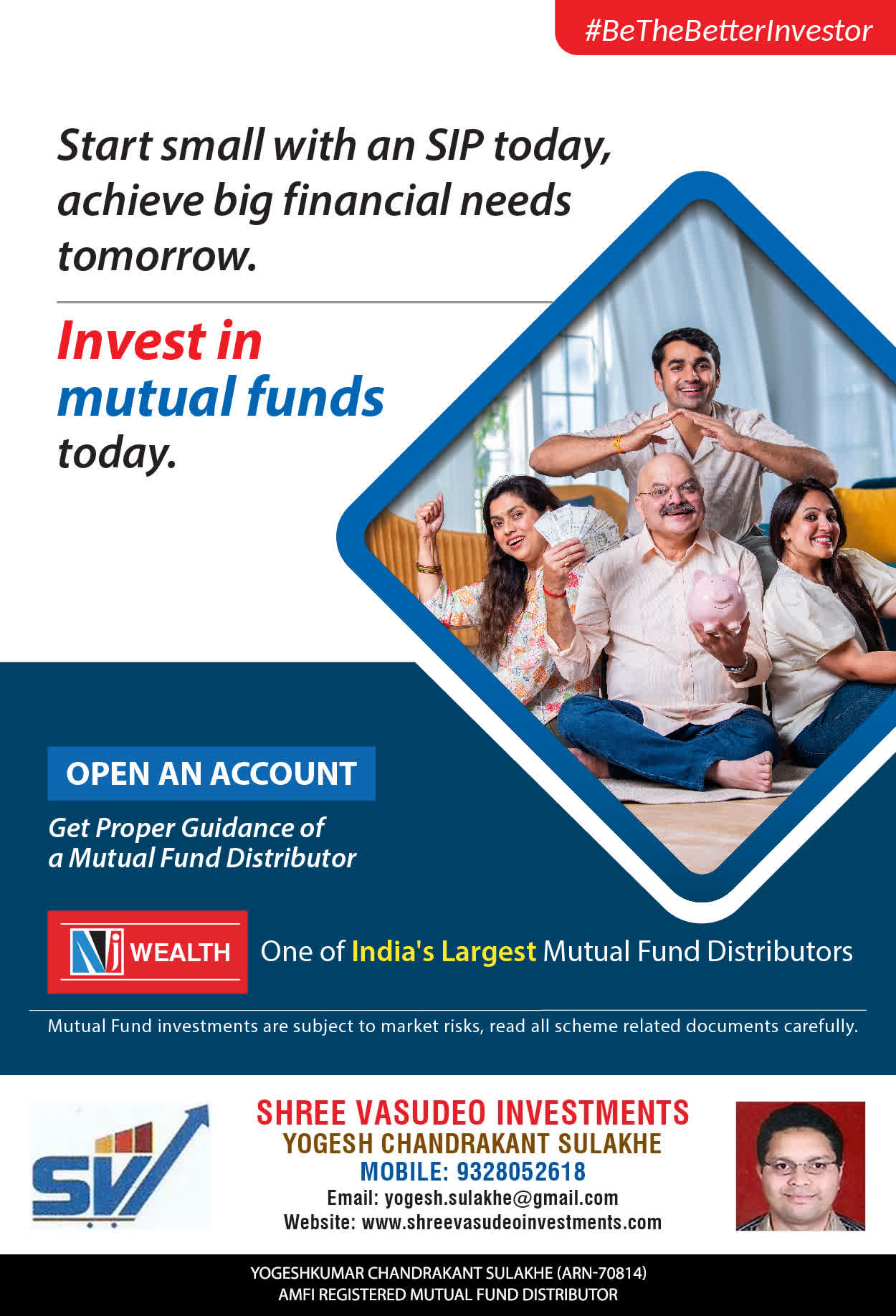 #BeTheBetterInvestor

Start small with an SIP today, achieve big financial needs tomorrow.

Invest in mutual funds today.

OPEN AN ACCOUNT

Get Proper Guidance of a Mutual Fund Distributor

NJ WEALTH One of India's Largest Mutual Fund Distributors

Mutual Fund investments are subject to market risks, read all scheme related documents carefully.

SV

SHREE VASUDEO INVESTMENTS
YOGESH CHANDRAKANT SULAKHE
MOBILE: 9328052618
Email: yogesh.sulakhe@gmail.com
Website: www.shreevasudeoinvestments.com

YOGESHKUMAR CHANDRAKANT SULAKHE (ARN-70814)
AMFI REGISTERED MUTUAL FUND DISTRIBUTOR